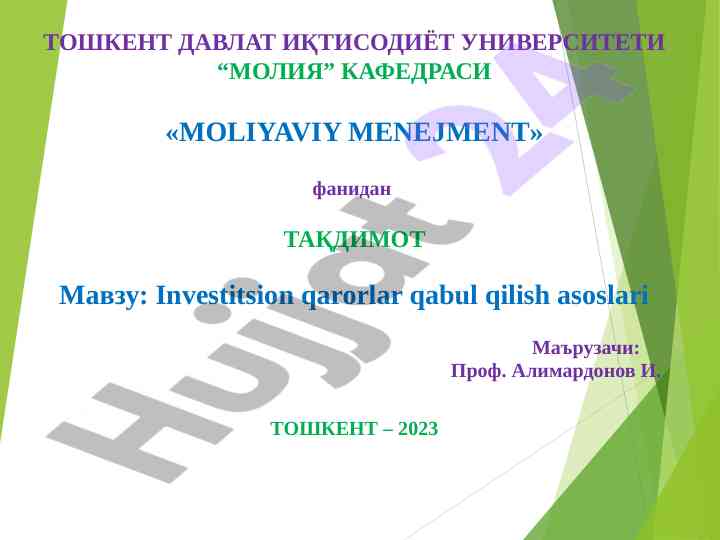 ТОШКЕНТ ДАВЛАТ ИҚТИСОДИЁТ УНИВЕРСИТЕТИ
“МОЛИЯ” КАФЕДРАСИ

«MOLIYAVIY MENEJMENT»

фанидан

ТАҚДИМОТ

Мавзу: Investitsion qarorlar qabul qilish asoslari

Маърузачи:
Проф. Алимардонов И.

ТОШКЕНТ – 2023

Hujjat 24